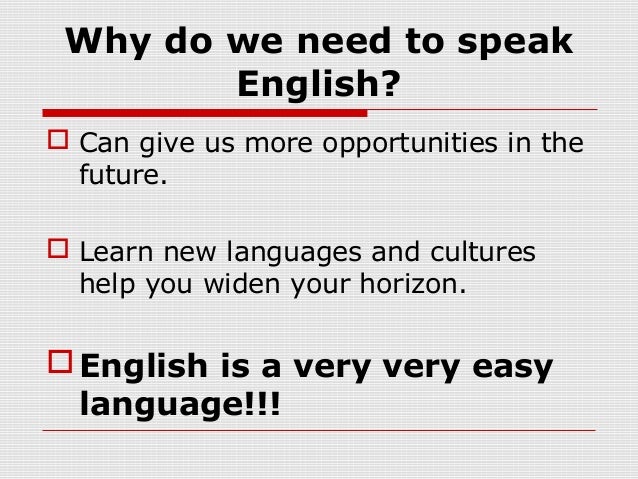 Why do we need to speak English?

Can give us more opportunities in the future.

Learn new languages and cultures help you widen your horizon.

English is a very very easy language!!!